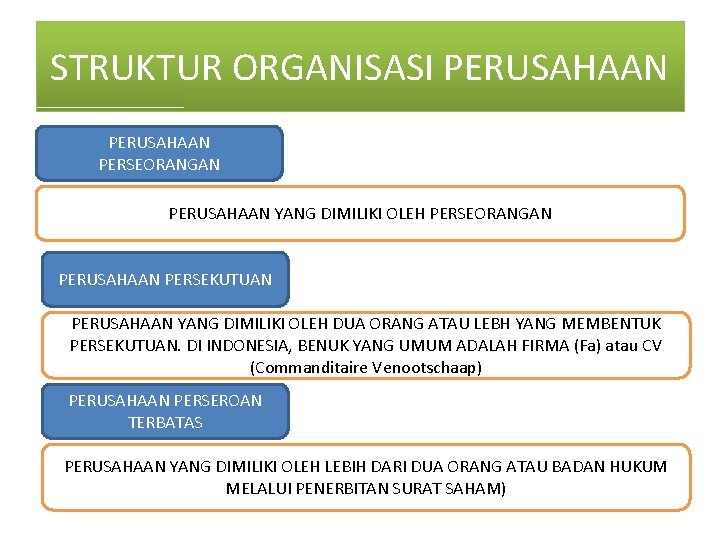 STRUKTUR ORGANISASI PERUSAHAAN

PERUSAHAAN PERSEORANGAN

PERUSAHAAN YANG DIMILIKI OLEH PERSEORANGAN

PERUSAHAAN PERSEKUTUAN

PERUSAHAAN YANG DIMILIKI OLEH DUA ORANG ATAU LEBH YANG MEMBENTUK PERSEKUTUAN. DI INDONESIA, BENUK YANG UMUM ADALAH FIRMA (Fa) atau CV (Commanditaire Venootschaap)

PERUSAHAAN PERSEROAN TERBATAS

PERUSAHAAN YANG DIMILIKI OLEH LEBIH DARI DUA ORANG ATAU BADAN HUKUM MELALUI PENERBITAN SURAT SAHAM)